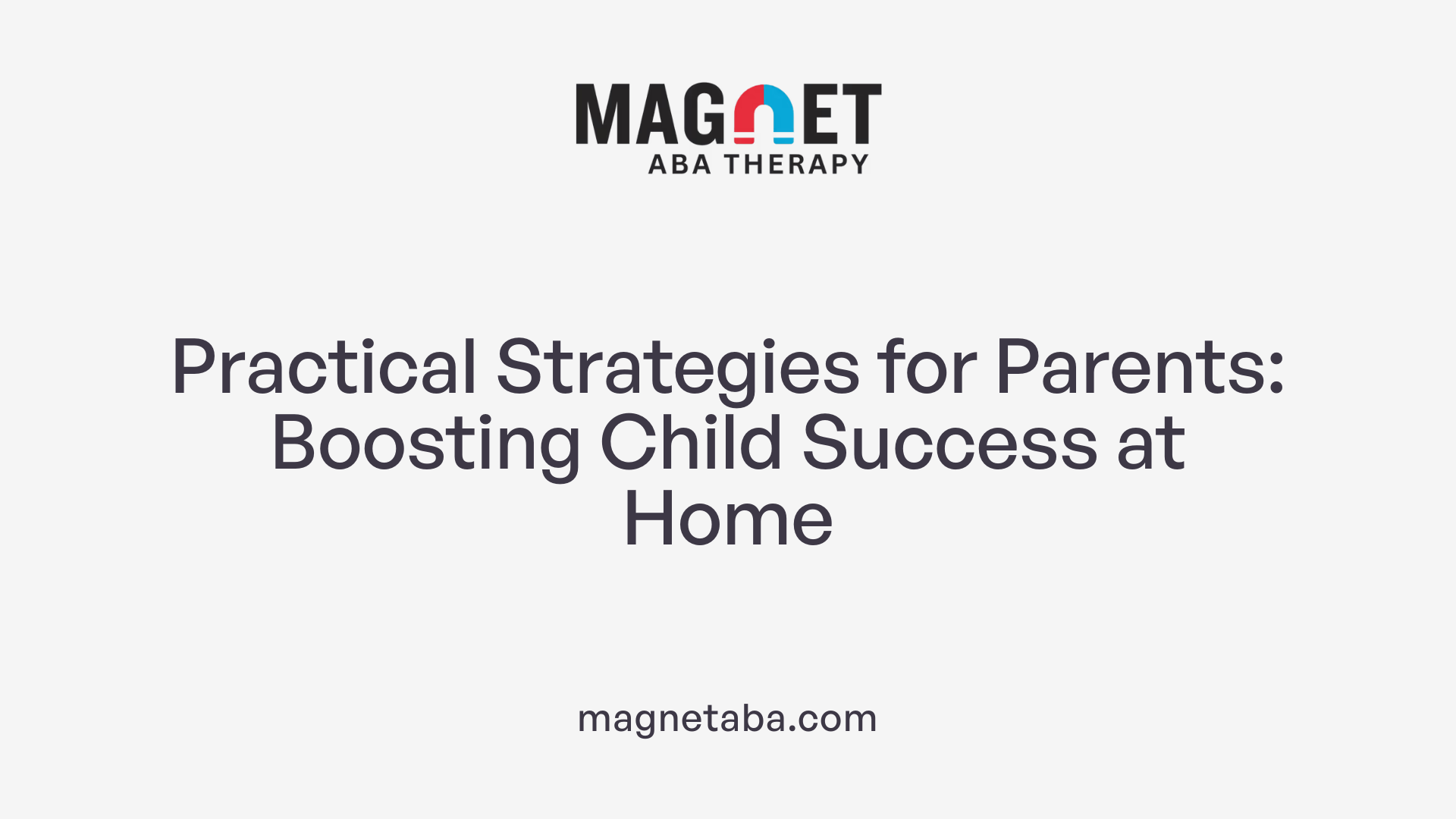 MAGNET
ABA THERAPY

Practical Strategies for Parents: Boosting Child Success at Home

magnetaba.com